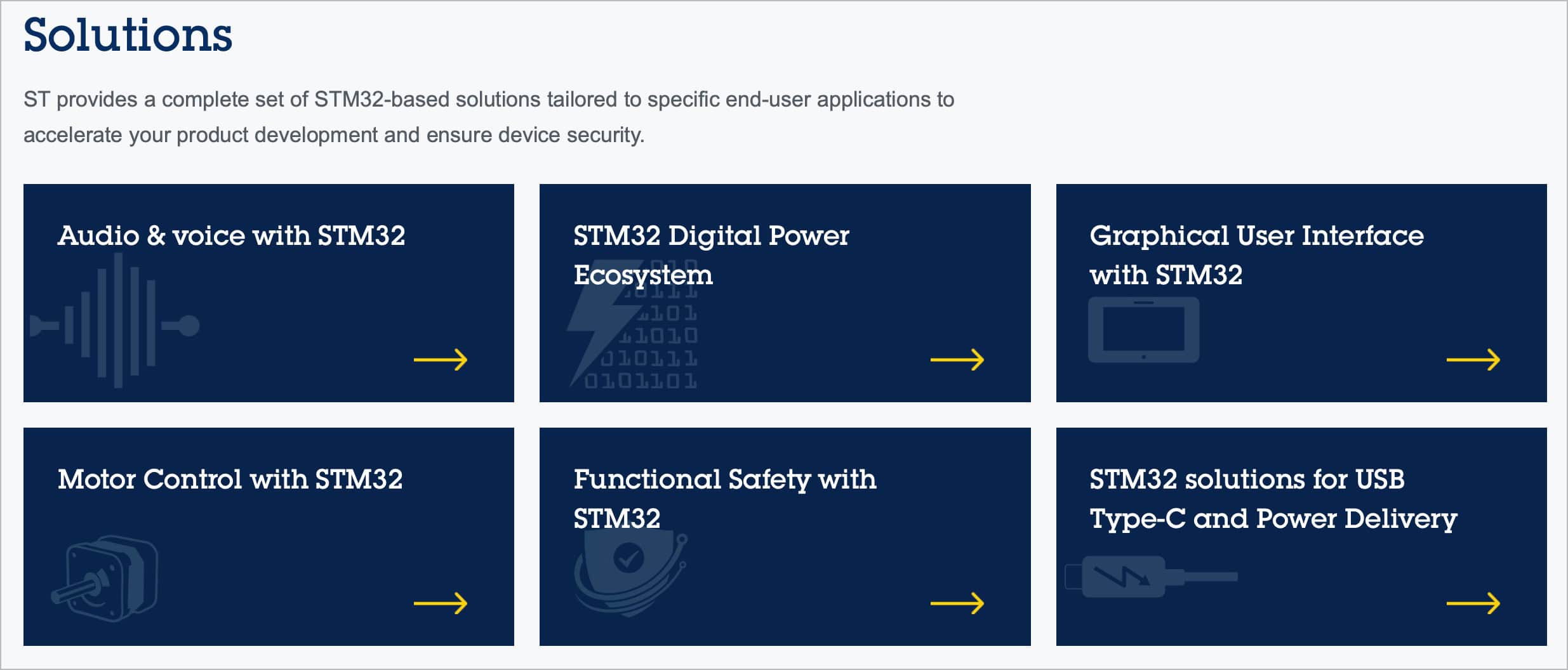 Solutions

ST provides a complete set of STM32-based solutions tailored to specific end-user applications to accelerate your product development and ensure device security.

Audio & voice with STM32

STM32 Digital Power Ecosystem

Graphical User Interface with STM32

Motor Control with STM32

Functional Safety with STM32

STM32 solutions for USB Type-C and Power Delivery